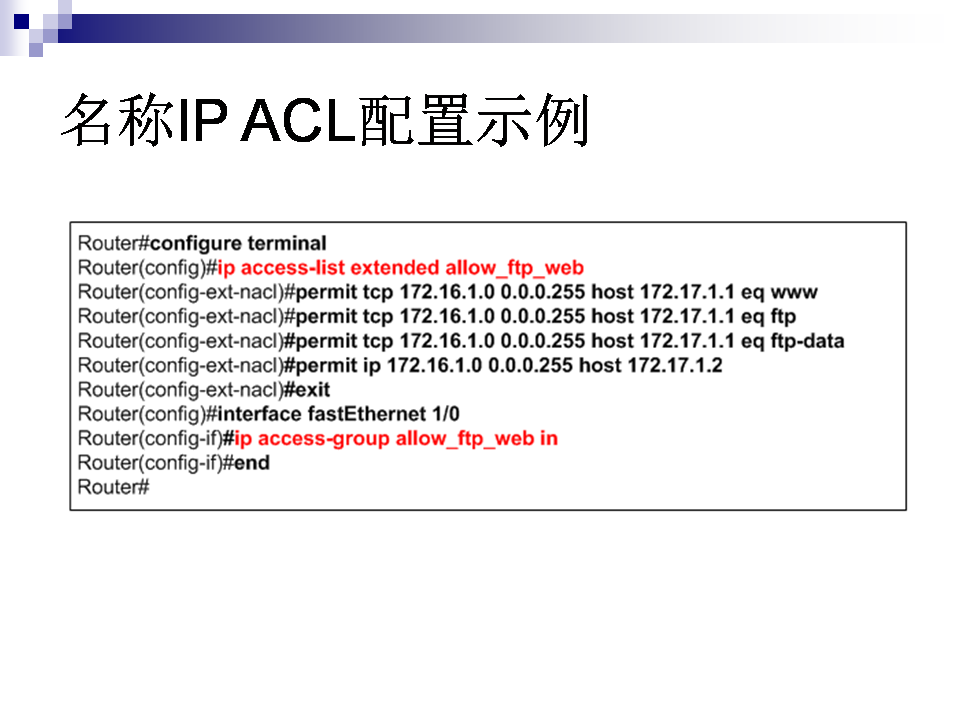 名称IP ACL配置示例

Router#configure terminal
Router(config)#ip access-list extended allow_ftp_web
Router(config-ext-nacl)#permit tcp 172.16.1.0 0.0.0.255 host 172.17.1.1 eq www
Router(config-ext-nacl)#permit tcp 172.16.1.0 0.0.0.255 host 172.17.1.1 eq ftp
Router(config-ext-nacl)#permit tcp 172.16.1.0 0.0.0.255 host 172.17.1.1 eq ftp-data
Router(config-ext-nacl)#permit ip 172.16.1.0 0.0.0.255 host 172.17.1.2
Router(config-ext-nacl)#exit
Router(config)#interface fastEthernet 1/0
Router(config-if)#ip access-group allow_ftp_web in
Router(config-if)#end
Router#